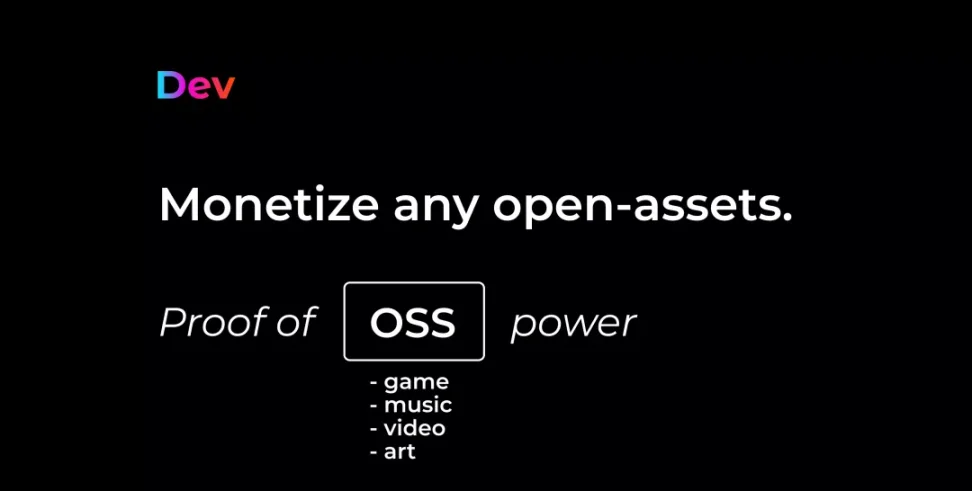 Dev

Monetize any open-assets.

Proof of OSS power

- game
- music
- video
- art